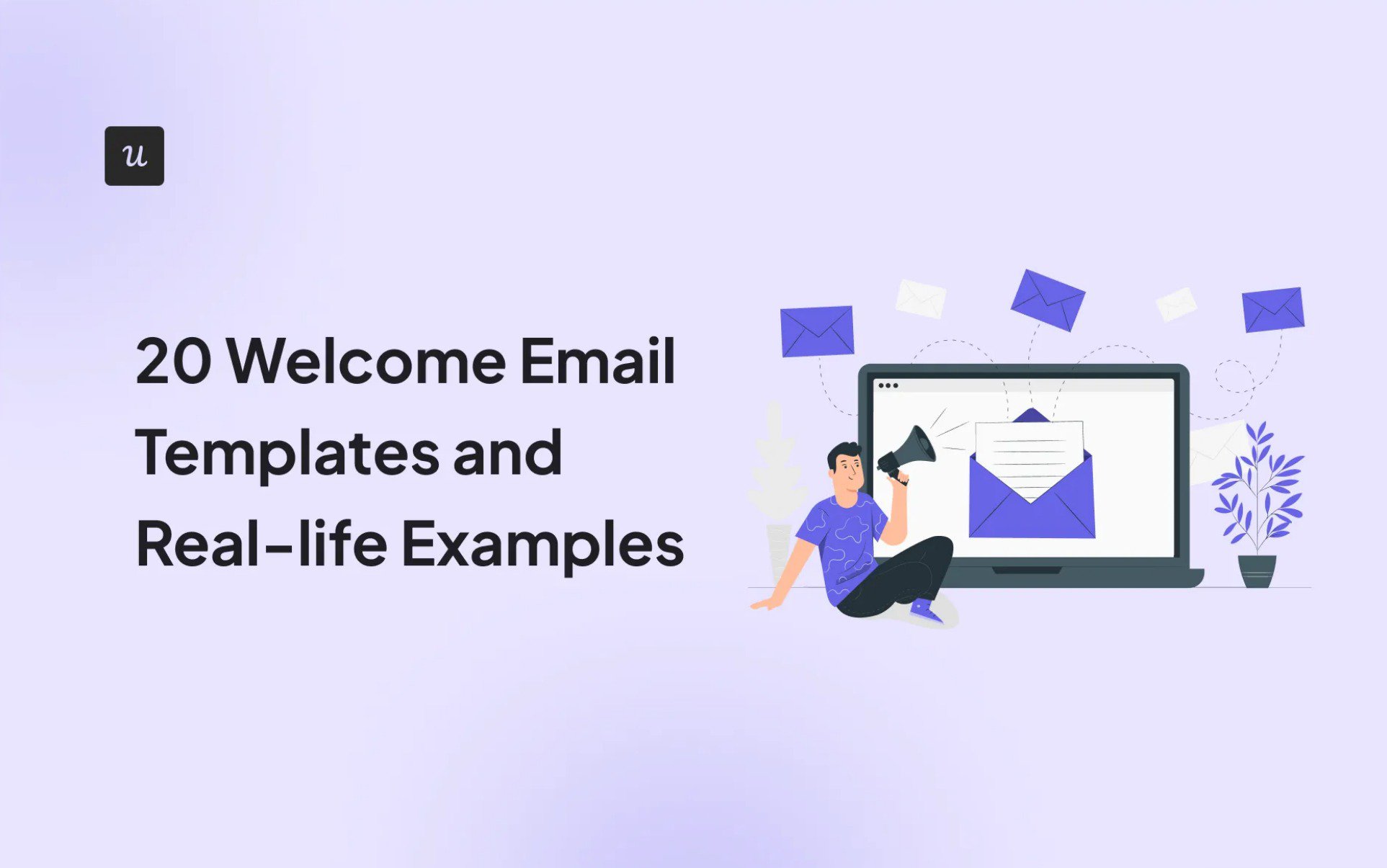 u

20 Welcome Email Templates and Real-life Examples